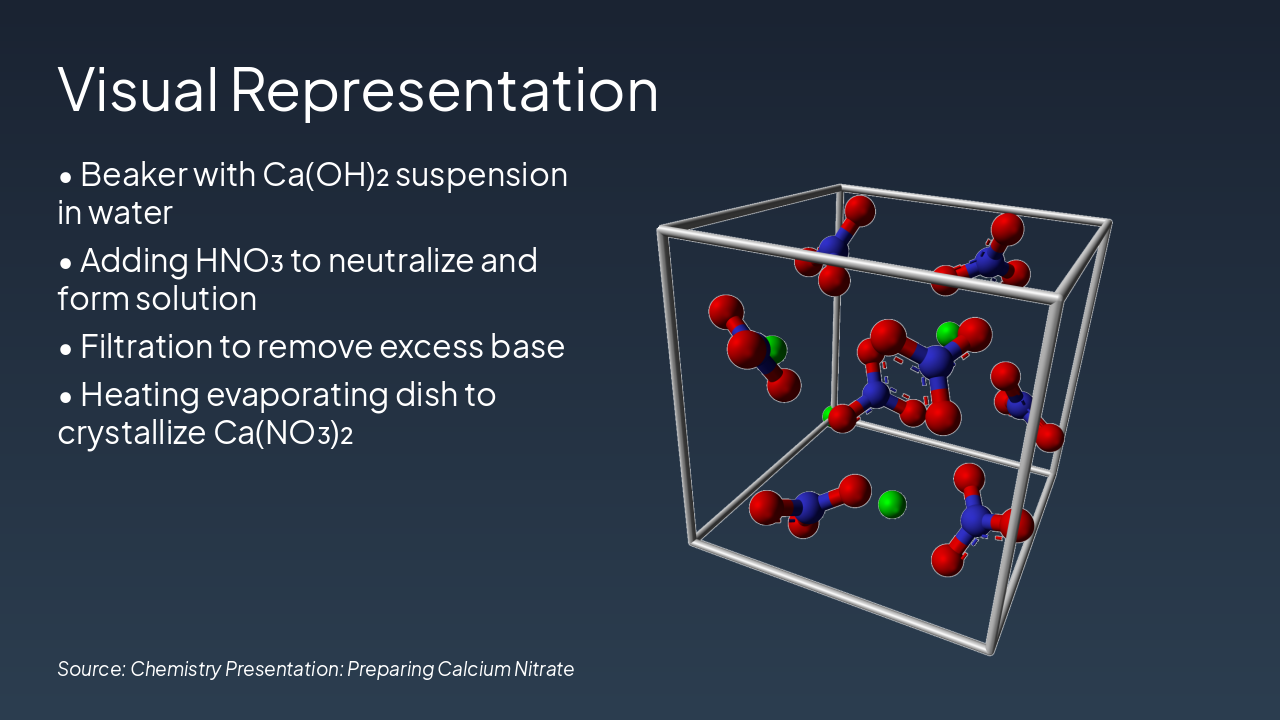 Visual Representation

• Beaker with $Ca(OH)_2$ suspension in water

• Adding $HNO_3$ to neutralize and form solution

• Filtration to remove excess base

• Heating evaporating dish to crystallize $Ca(NO_3)_2$

Source: Chemistry Presentation: Preparing Calcium Nitrate